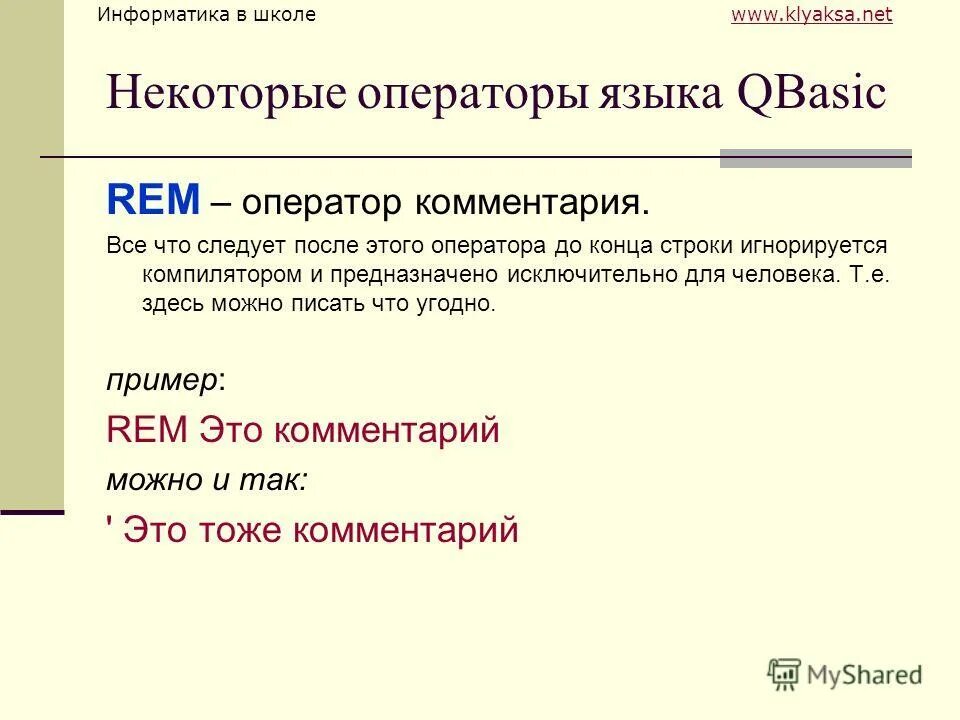 Информатика в школе www.klyaksa.net

Некоторые операторы языка QBasic

REM – оператор комментария.

Все что следует после этого оператора до конца строки игнорируется компилятором и предназначено исключительно для человека. Т.е. здесь можно писать что угодно.

пример:

REM Это комментарий

можно и так:

' Это тоже комментарий

MyShared